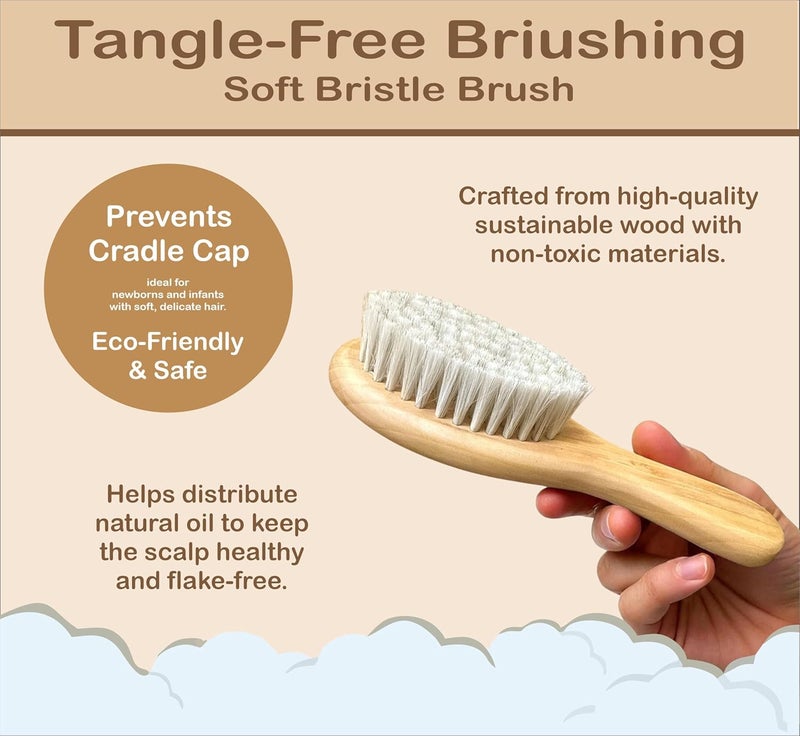 Tangle-Free Briushing
Soft Bristle Brush

Prevents Cradle Cap

ideal for newborns and infants with soft, delicate hair.

Eco-Friendly & Safe

Crafted from high-quality sustainable wood with non-toxic materials.

Helps distribute natural oil to keep the scalp healthy and flake-free.